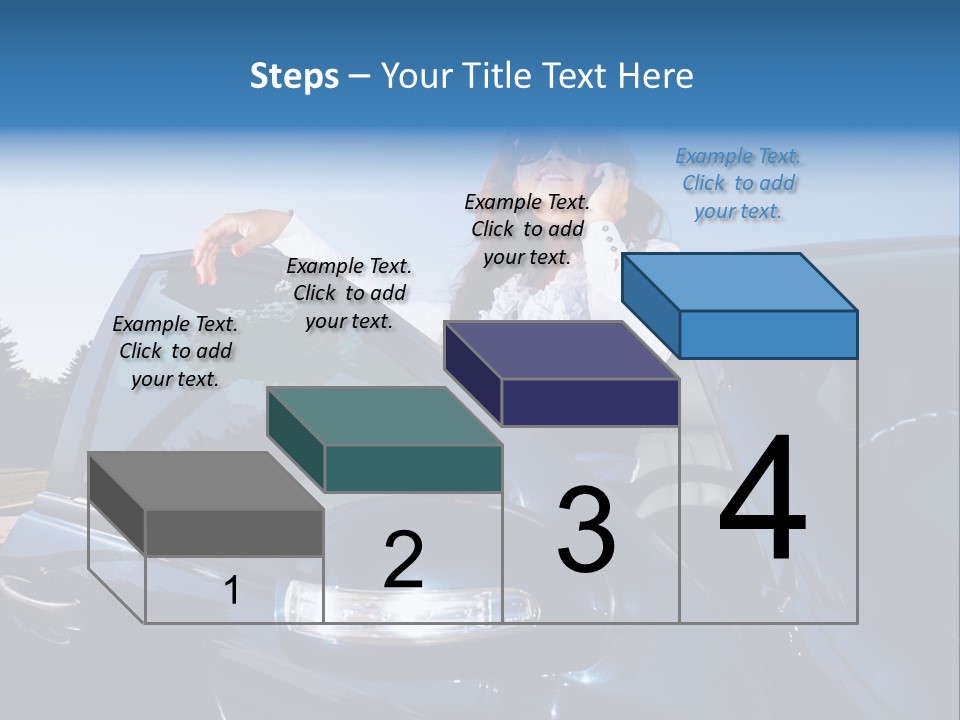 Steps – Your Title Text Here

Example Text. Click to add your text.

Example Text. Click to add your text.

Example Text. Click to add your text.

Example Text. Click to add your text.

1

2

3

4